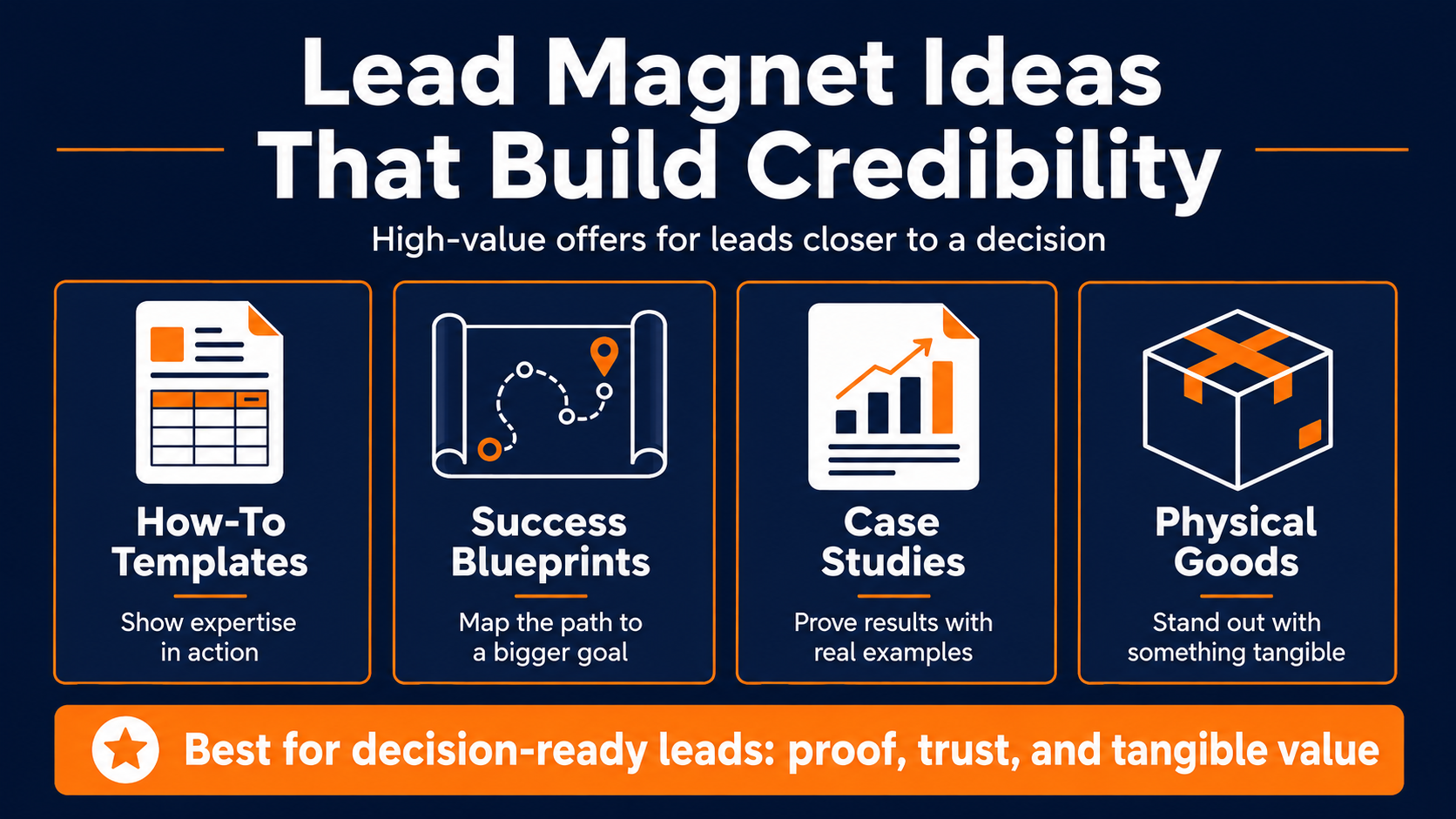 Lead Magnet Ideas That Build Credibility

High-value offers for leads closer to a decision

How-To Templates

Show expertise in action

Success Blueprints

Map the path to a bigger goal

Case Studies

Prove results with real examples

Physical Goods

Stand out with something tangible

Best for decision-ready leads: proof, trust, and tangible value